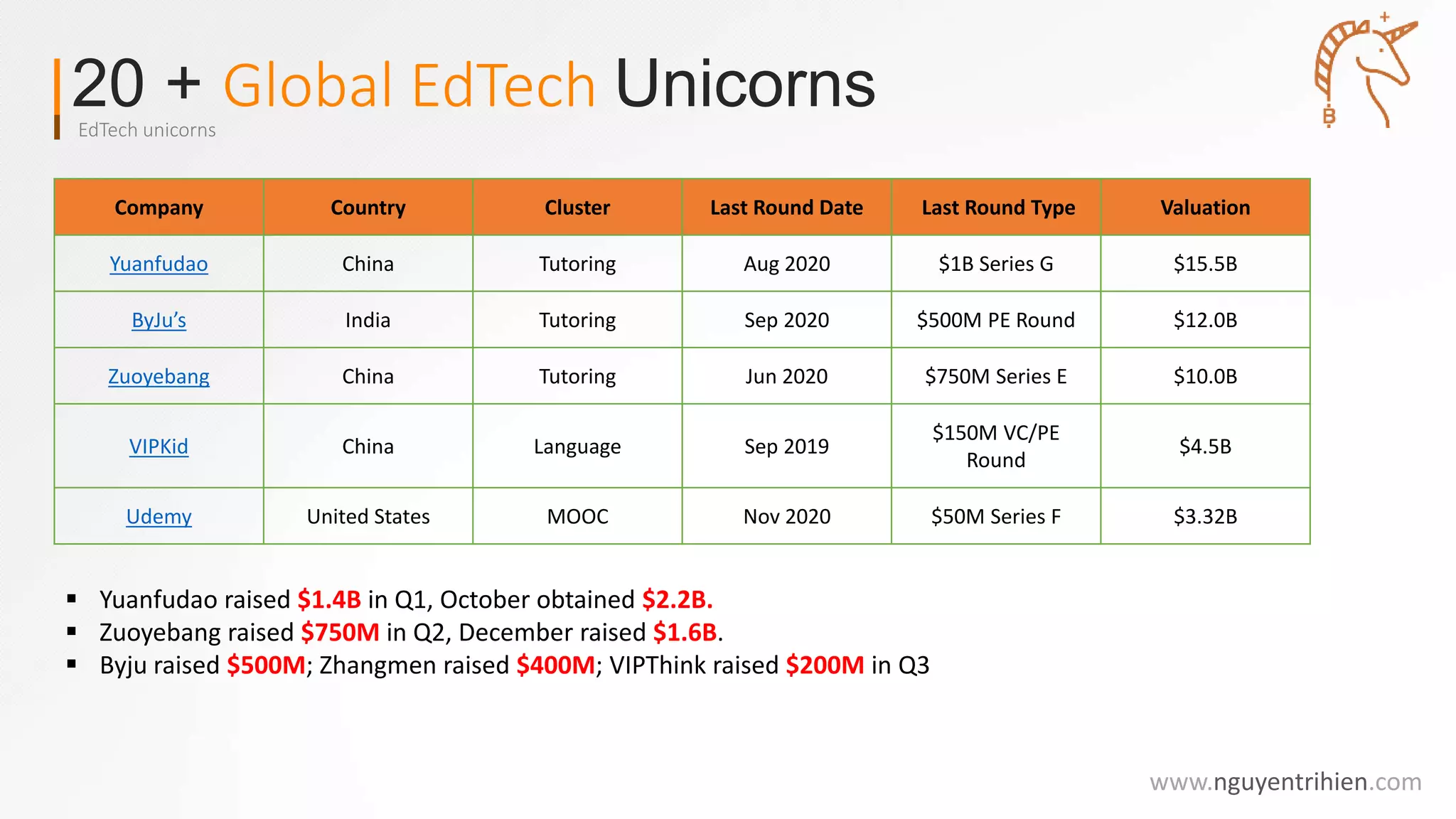 20 + Global EdTech Unicorns

EdTech unicorns

| Company | Country | Cluster | Last Round Date | Last Round Type | Valuation |
|---|---|---|---|---|---|
| Yuanfudao | China | Tutoring | Aug 2020 | \$1B Series G | \$15.5B |
| ByJu's | India | Tutoring | Sep 2020 | \$500M PE Round | \$12.0B |
| Zuoyebang | China | Tutoring | Jun 2020 | \$750M Series E | \$10.0B |
| VIPKid | China | Language | Sep 2019 | \$150M VC/PE Round | \$4.5B |
| Udemy | United States | MOOC | Nov 2020 | \$50M Series F | \$3.32B |

▪ Yuanfudao raised \$1.4B in Q1, October obtained \$2.2B.
▪ Zuoyebang raised \$750M in Q2, December raised \$1.6B.
▪ Byju raised \$500M; Zhangmen raised \$400M; VIPThink raised \$200M in Q3

www.nguyentrihien.com